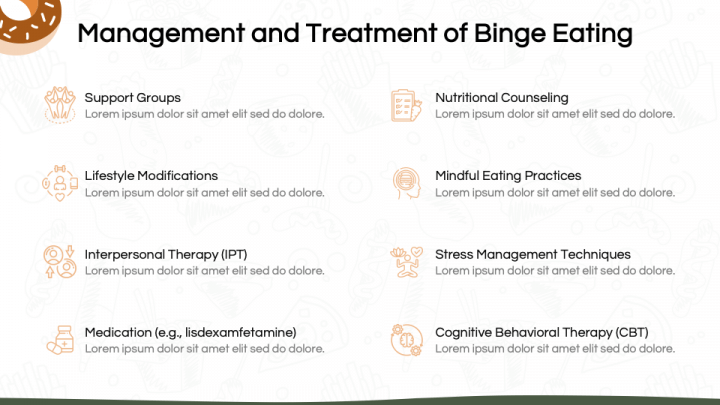 Management and Treatment of Binge Eating

Support Groups
Lorem ipsum dolor sit amet elit sed do dolore.

Lifestyle Modifications
Lorem ipsum dolor sit amet elit sed do dolore.

Interpersonal Therapy (IPT)
Lorem ipsum dolor sit amet elit sed do dolore.

Medication (e.g., lisdexamfetamine)
Lorem ipsum dolor sit amet elit sed do dolore.

Nutritional Counseling
Lorem ipsum dolor sit amet elit sed do dolore.

Mindful Eating Practices
Lorem ipsum dolor sit amet elit sed do dolore.

Stress Management Techniques
Lorem ipsum dolor sit amet elit sed do dolore.

Cognitive Behavioral Therapy (CBT)
Lorem ipsum dolor sit amet elit sed do dolore.